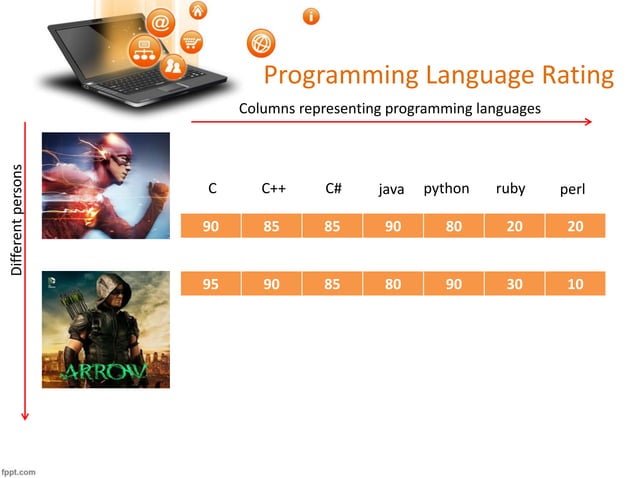 Programming Language Rating

Columns representing programming languages

Different persons

| C | C++ | C# | java | python | ruby | perl |
|---|---|---|---|---|---|---|
| 90 | 85 | 85 | 90 | 80 | 20 | 20 |
| 95 | 90 | 85 | 80 | 90 | 30 | 10 |

ARROW

fppt.com